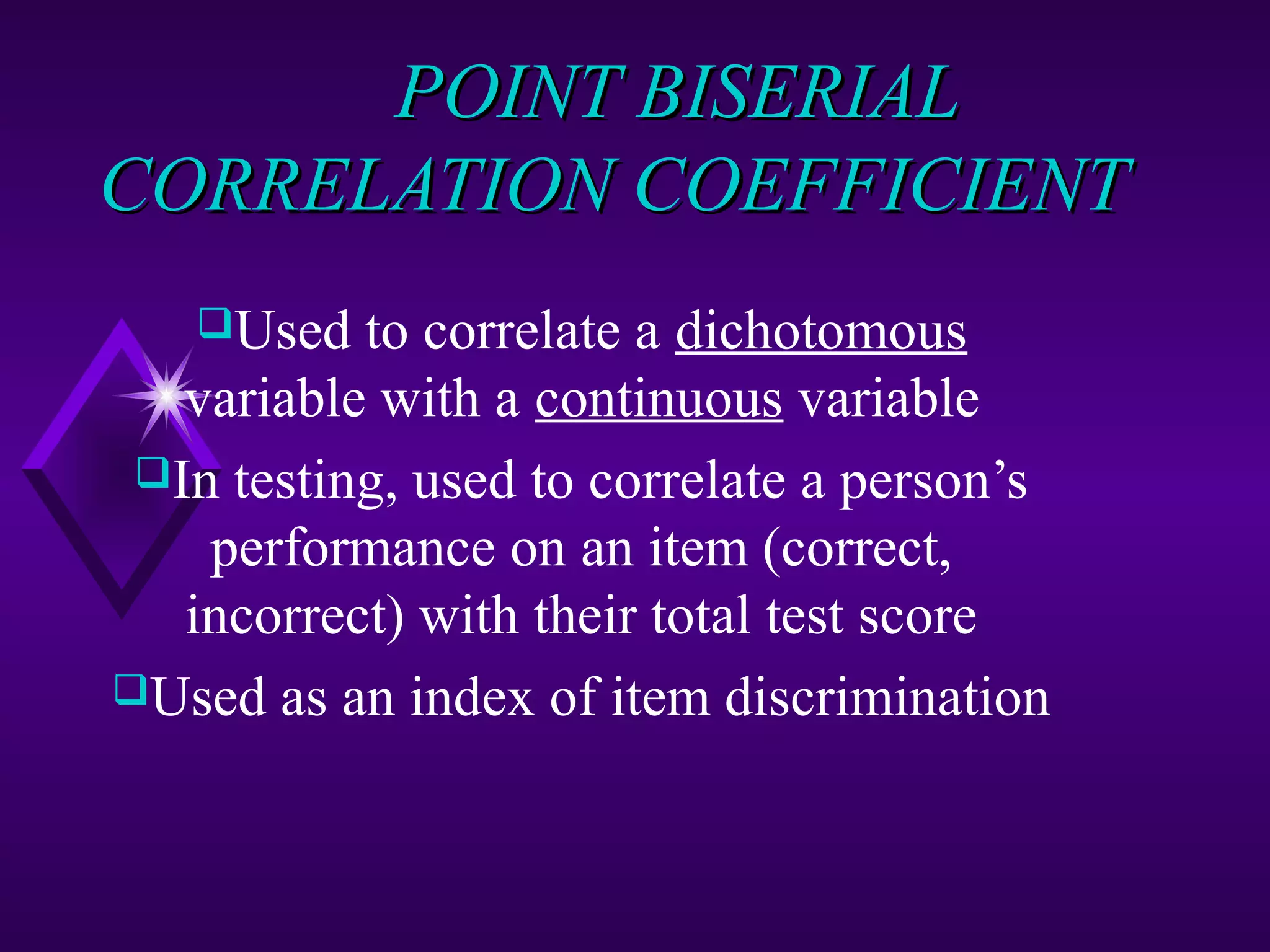 POINT BISERIAL CORRELATION COEFFICIENT

❑Used to correlate a dichotomous variable with a continuous variable

❑In testing, used to correlate a person’s performance on an item (correct, incorrect) with their total test score

❑Used as an index of item discrimination